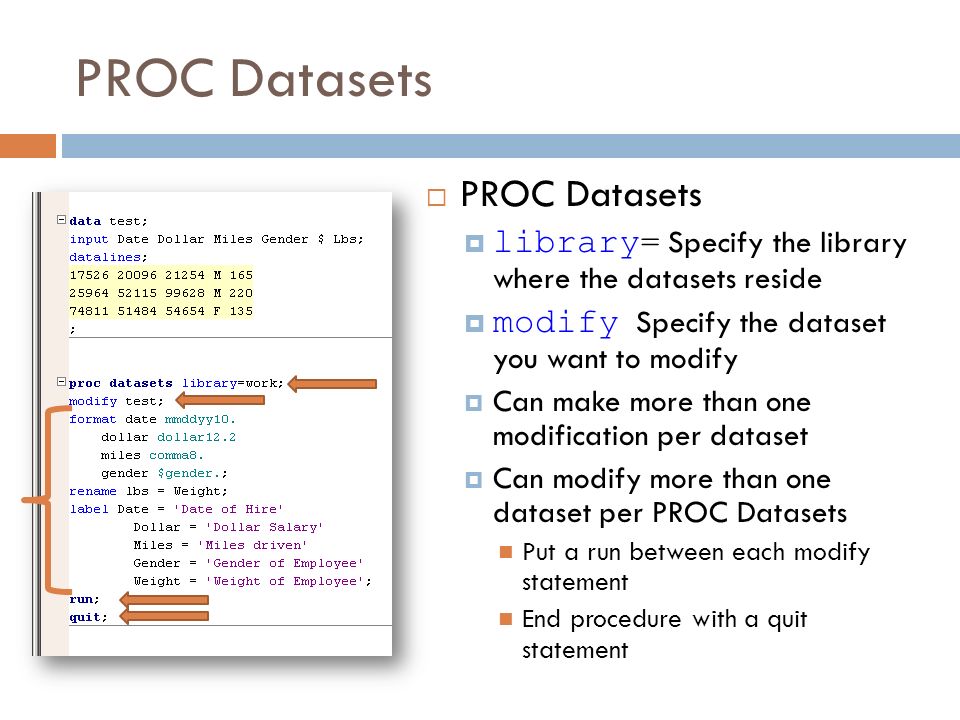 PROC Datasets

data test;
input Date Dollar Miles Gender $ Lbs;
datalines;
17526 20096 21254 M 165
25964 52115 99628 M 220
74811 51484 54654 F 135
;

proc datasets library=work;
modify test;
format date mmddyy10.
dollar dollar12.2
miles comma8.
gender $gender.;
rename lbs = Weight;
label Date = 'Date of Hire'
Dollar = 'Dollar Salary'
Miles = 'Miles driven'
Gender = 'Gender of Employee'
Weight = 'Weight of Employee';
run;
quit;

PROC Datasets

library= Specify the library where the datasets reside

modify Specify the dataset you want to modify

Can make more than one modification per dataset

Can modify more than one dataset per PROC Datasets

Put a run between each modify statement

End procedure with a quit statement